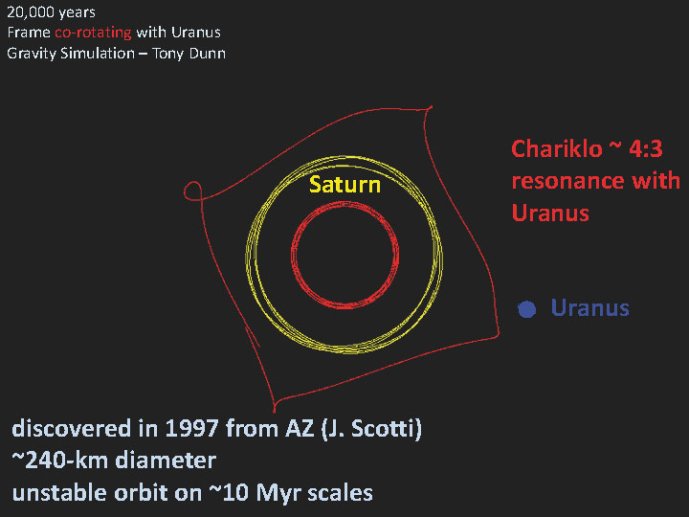 20,000 years
Frame co-rotating with Uranus
Gravity Simulation – Tony Dunn

Saturn

Chariklo ~ 4:3 resonance with Uranus

Uranus

discovered in 1997 from AZ (J. Scotti)
~240-km diameter
unstable orbit on ~10 Myr scales